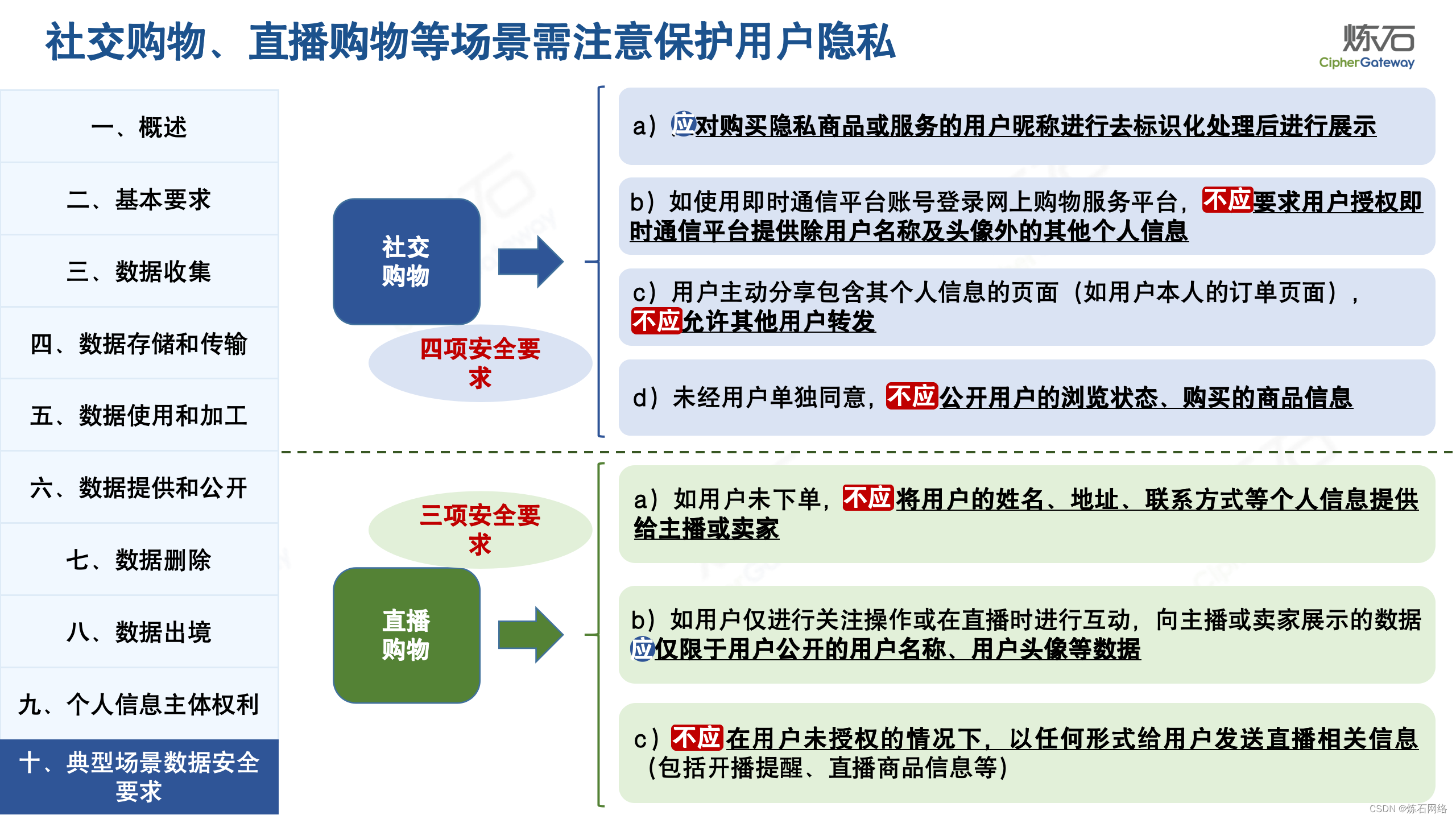 社交购物、直播购物等场景需注意保护用户隐私

炼石
CipherGateway

一、概述

二、基本要求

三、数据收集

四、数据存储和传输

五、数据使用和加工

六、数据提供和公开

七、数据删除

八、数据出境

九、个人信息主体权利

十、典型场景数据安全要求

社交购物

四项安全要求

a）应对购买隐私商品或服务的用户昵称进行去标识化处理后进行展示

b）如使用即时通信平台账号登录网上购物服务平台，不应要求用户授权即时通信平台提供除用户名称及头像外的其他个人信息

c）用户主动分享包含其个人信息的页面（如用户本人的订单页面），不应允许其他用户转发

d）未经用户单独同意，不应公开用户的浏览状态、购买的商品信息

三项安全要求

直播购物

a）如用户未下单，不应将用户的姓名、地址、联系方式等个人信息提供给主播或卖家

b）如用户仅进行关注操作或在直播时进行互动，向主播或卖家展示的数据应仅限于用户公开的用户名称、用户头像等数据

c）不应在用户未授权的情况下，以任何形式给用户发送直播相关信息（包括开播提醒、直播商品信息等）

CSDN @炼石网络